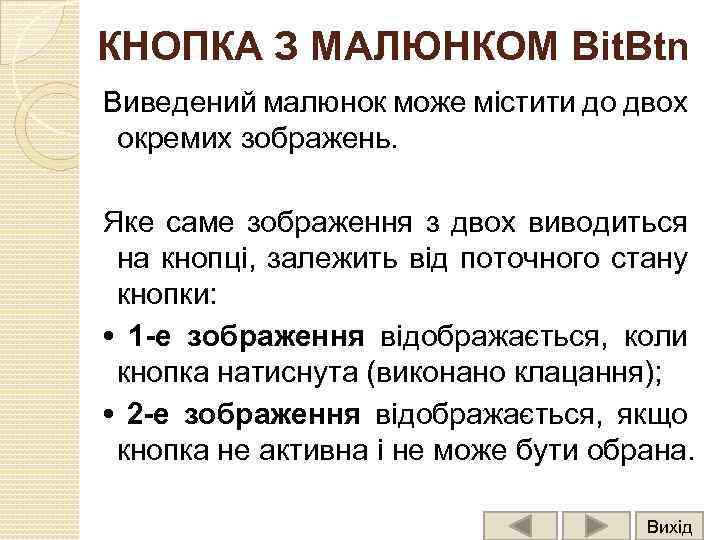 КНОПКА З МАЛЮНКОМ BitBtn

Виведений малюнок може містити до двох окремих зображень.

Яке саме зображення з двох виводиться на кнопці, залежить від поточного стану кнопки:

• 1-е зображення відображається, коли кнопка натиснута (виконано клацання);

• 2-е зображення відображається, якщо кнопка не активна і не може бути обрана.

Вихід